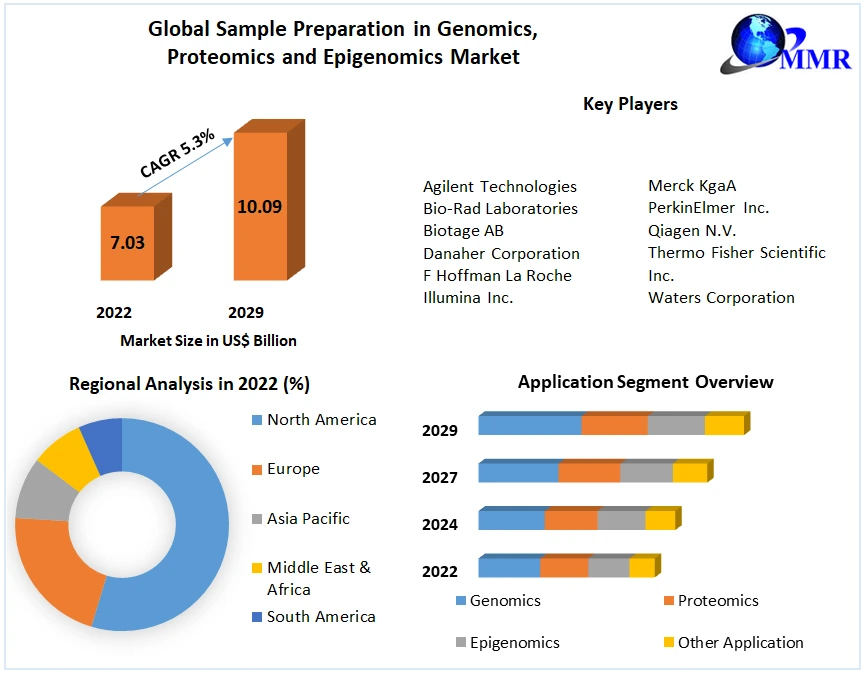 Global Sample Preparation in Genomics, Proteomics and Epigenomics Market

MMR

CAGR 5.3%

7.03

10.09

2022

2029

Market Size in US$ Billion

Key Players

Agilent Technologies
Bio-Rad Laboratories
Biotage AB
Danaher Corporation
F Hoffman La Roche
Illumina Inc.

Merck KgaA
PerkinElmer Inc.
Qiagen N.V.
Thermo Fisher Scientific Inc.
Waters Corporation

Regional Analysis in 2022 (%)

North America
Europe
Asia Pacific
Middle East & Africa
South America

Application Segment Overview

2029
2027
2024
2022

Genomics
Proteomics
Epigenomics
Other Application